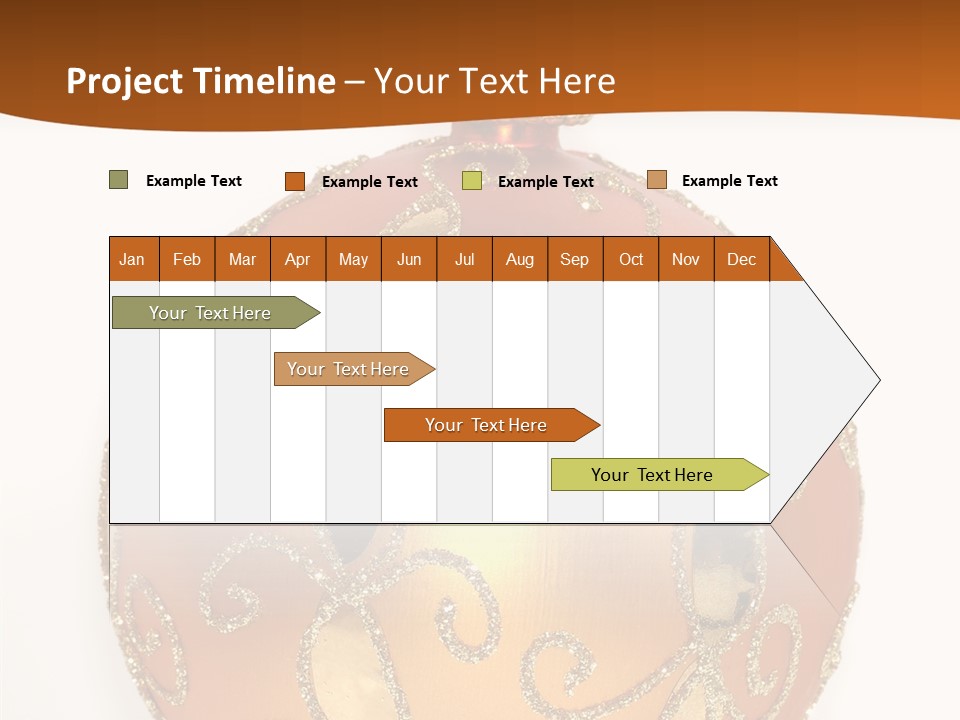 Project Timeline – Your Text Here

Example Text
Example Text
Example Text
Example Text

| Jan | Feb | Mar | Apr | May | Jun | Jul | Aug | Sep | Oct | Nov | Dec |
|---|---|---|---|---|---|---|---|---|---|---|---|

Your Text Here

Your Text Here

Your Text Here

Your Text Here